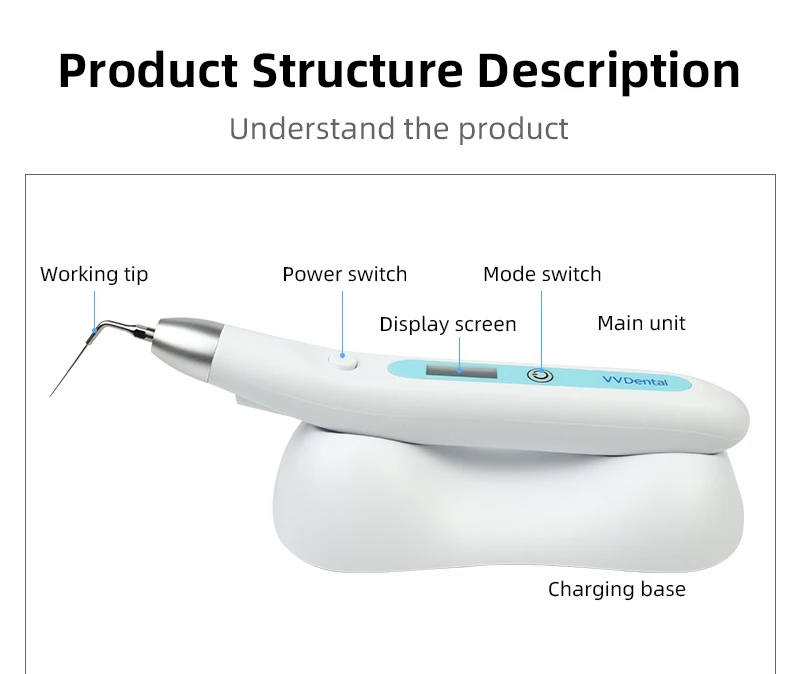 Product Structure Description

Understand the product

Working tip

Power switch

Mode switch

Display screen

Main unit

VVDental

Charging base